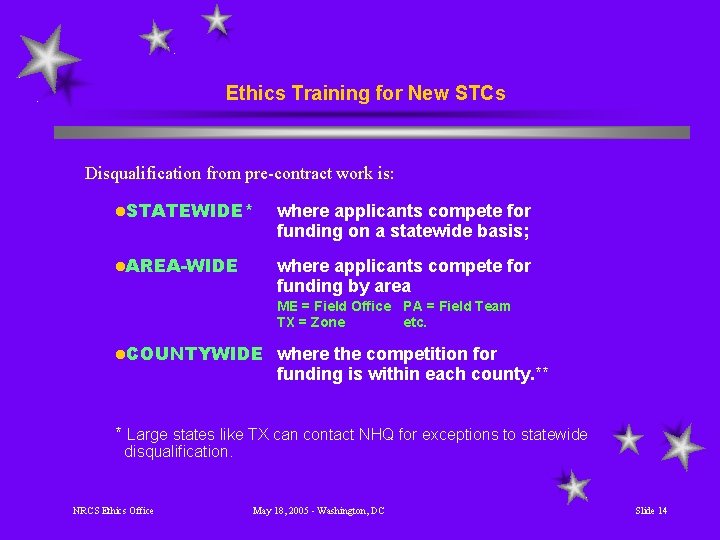 Ethics Training for New STCs

Disqualification from pre-contract work is:

●STATEWIDE * where applicants compete for funding on a statewide basis;

●AREA-WIDE where applicants compete for funding by area

ME = Field Office PA = Field Team
TX = Zone etc.

●COUNTYWIDE where the competition for funding is within each county.**

* Large states like TX can contact NHQ for exceptions to statewide disqualification.

NRCS Ethics Office May 18, 2005 - Washington, DC Slide 14